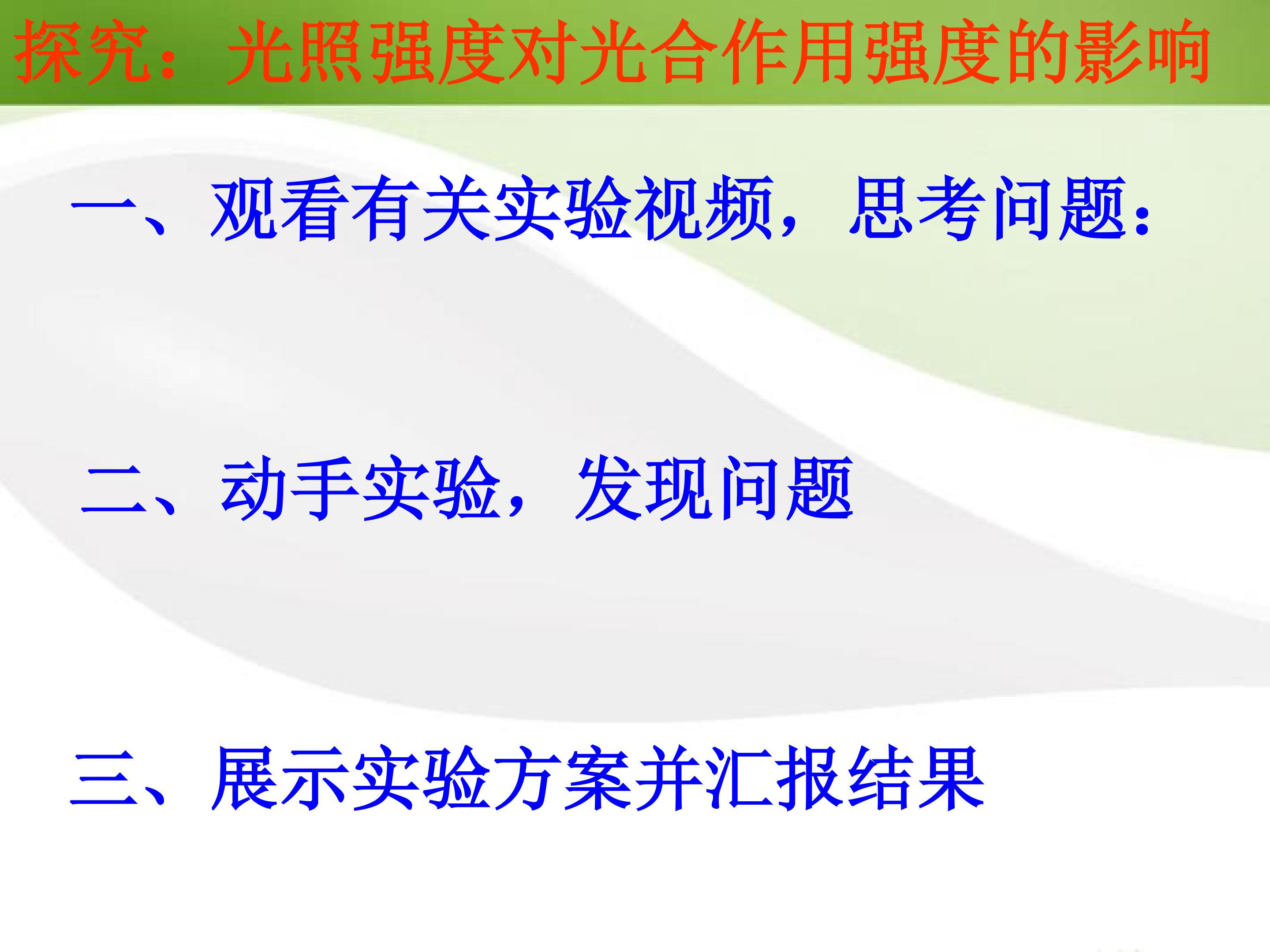 探究：光照强度对光合作用强度的影响

一、观看有关实验视频，思考问题：

二、动手实验，发现问题

三、展示实验方案并汇报结果